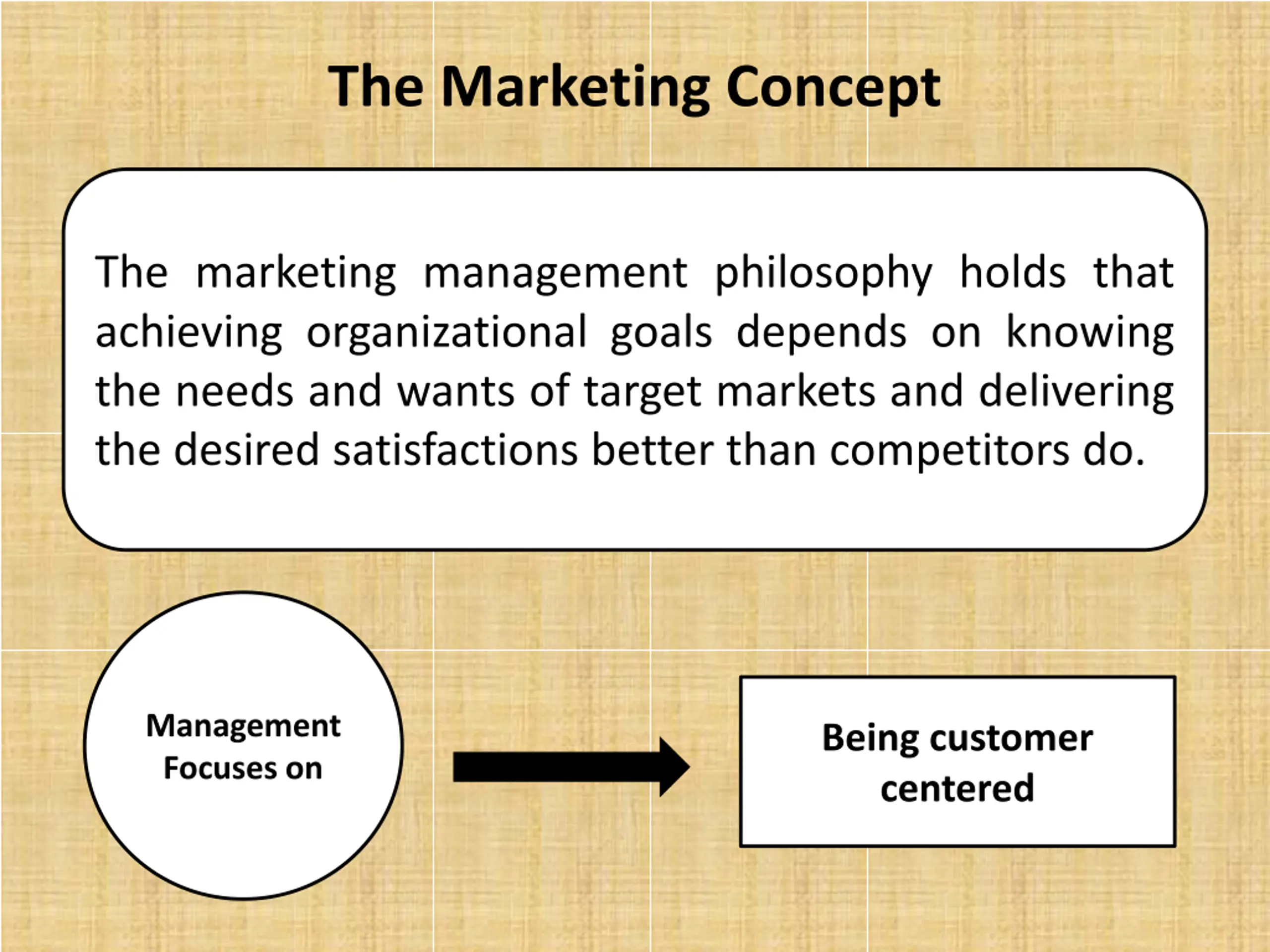 The Marketing Concept

The marketing management philosophy holds that achieving organizational goals depends on knowing the needs and wants of target markets and delivering the desired satisfactions better than competitors do.

Management Focuses on

Being customer centered